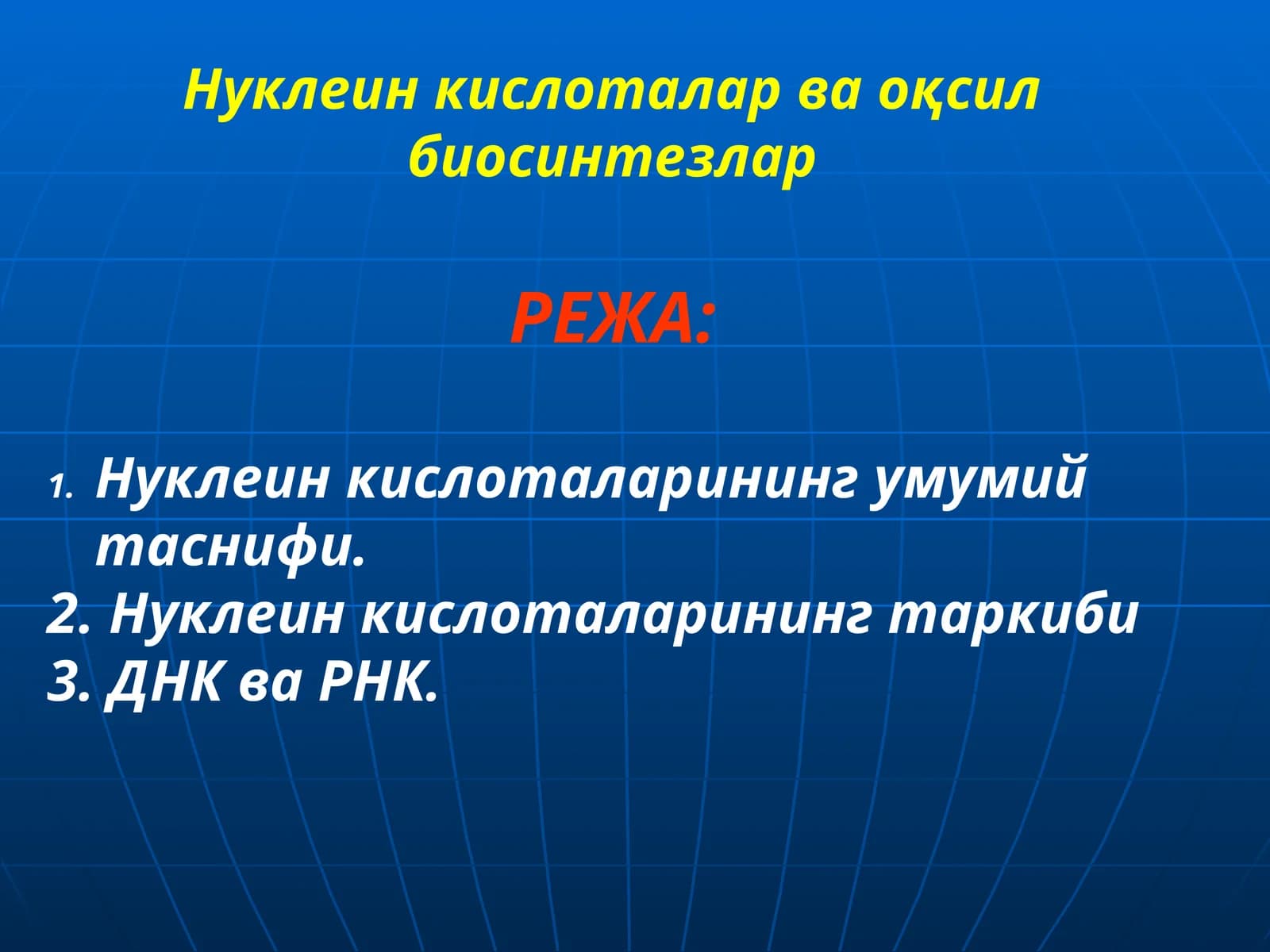 Нуклеин кислоталар ва оқсил биосинтезлар

РЕЖА:

1. Нуклеин кислоталарининг умумий таснифи.
2. Нуклеин кислоталарининг таркиби
3. ДНК ва РНК.